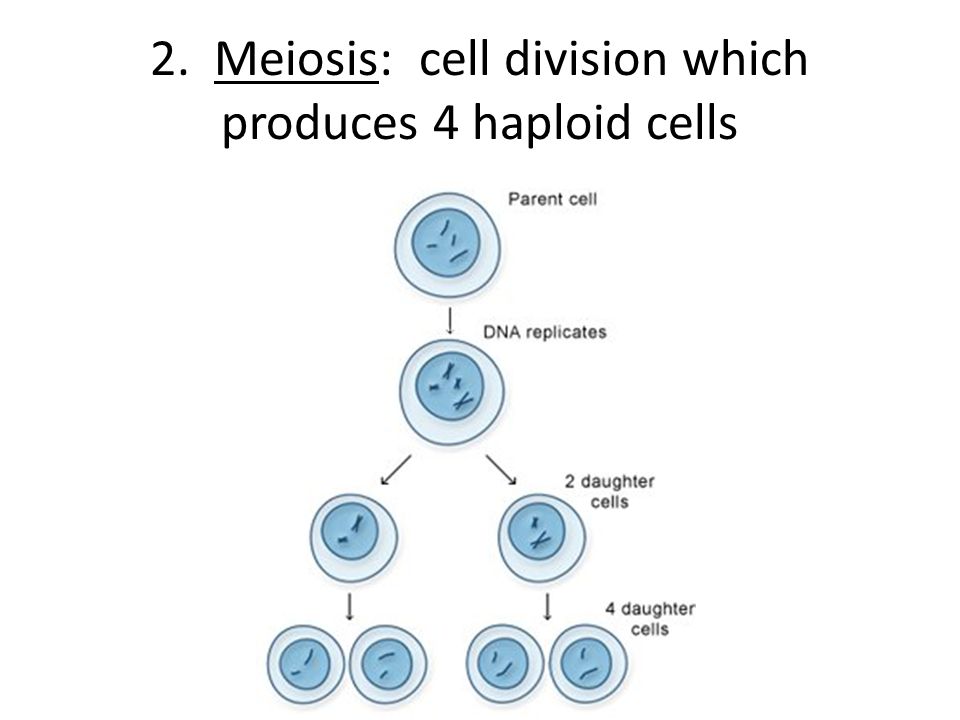 2. Meiosis: cell division which produces 4 haploid cells

Parent cell

DNA replicates

2 daughter cells

4 daughter cells